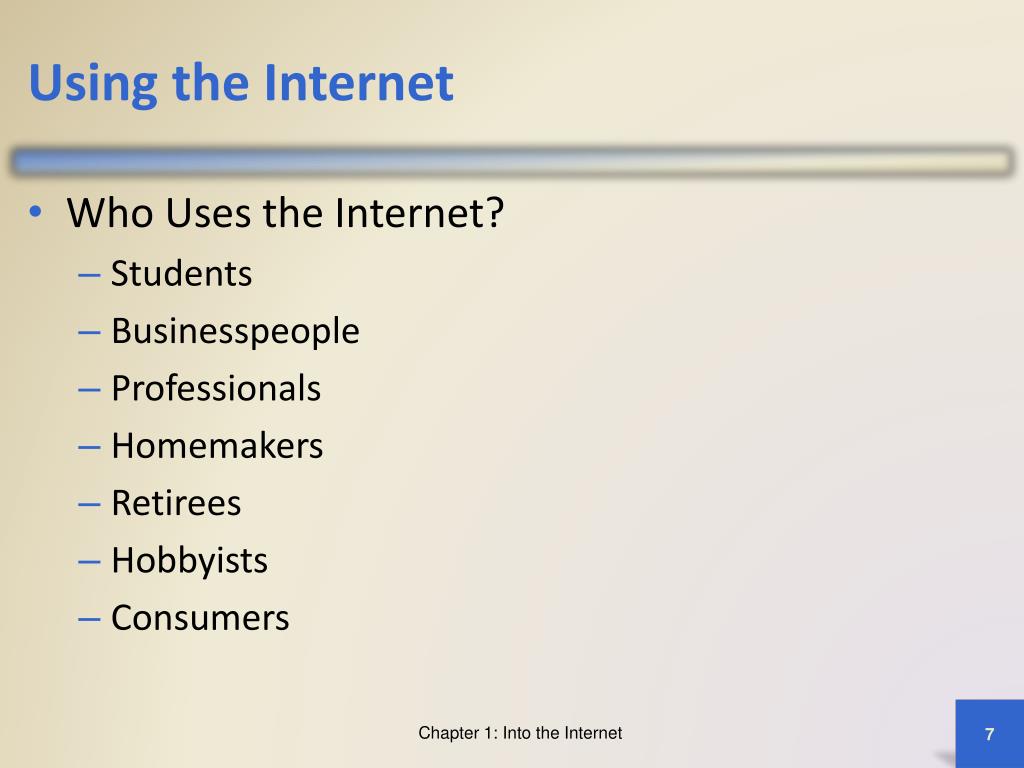 Using the Internet

• Who Uses the Internet?
– Students
– Businesspeople
– Professionals
– Homemakers
– Retirees
– Hobbyists
– Consumers

Chapter 1: Into the Internet

7